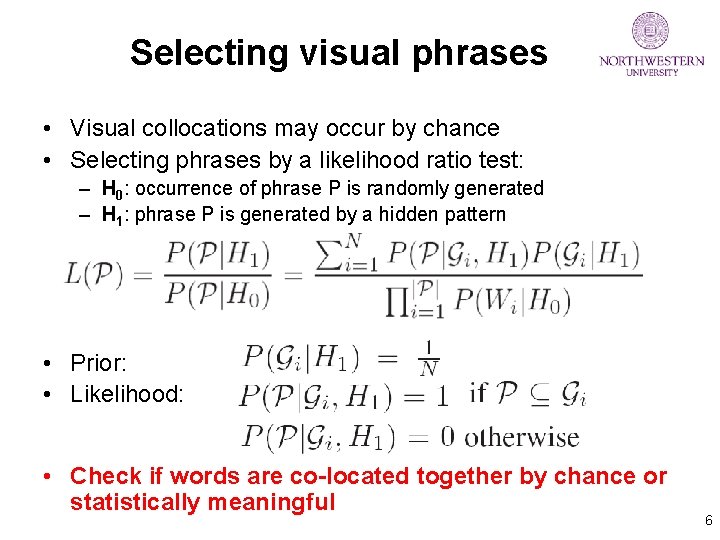 Selecting visual phrases

NORTHWESTERN UNIVERSITY

• Visual collocations may occur by chance
• Selecting phrases by a likelihood ratio test:
– $H_0$: occurrence of phrase P is randomly generated
– $H_1$: phrase P is generated by a hidden pattern

$L(\mathcal{P}) = \frac{P(\mathcal{P}|H_1)}{P(\mathcal{P}|H_0)} = \frac{\sum_{i=1}^{N} P(\mathcal{P}|\mathcal{G}_i, H_1)P(\mathcal{G}_i|H_1)}{\prod_{i=1}^{|\mathcal{P}|} P(W_i|H_0)}$

• Prior: $P(\mathcal{G}_i|H_1) = \frac{1}{N}$
• Likelihood: $P(\mathcal{P}|\mathcal{G}_i, H_1) = 1$ if $\mathcal{P} \subseteq \mathcal{G}_i$
$P(\mathcal{P}|\mathcal{G}_i, H_1) = 0$ otherwise

• Check if words are co-located together by chance or statistically meaningful

6